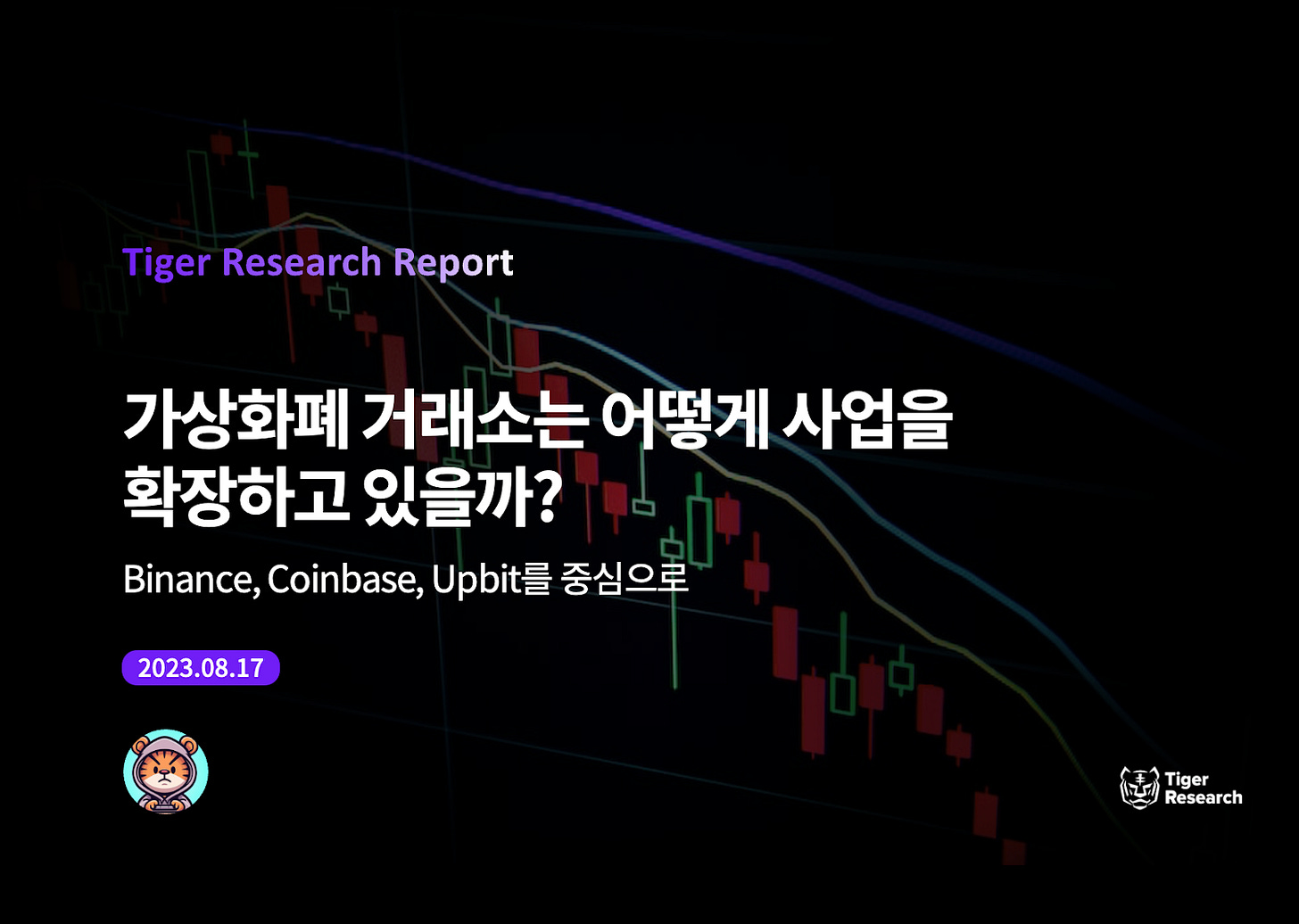 Tiger Research Report

가상화폐 거래소는 어떻게 사업을 확장하고 있을까?

Binance, Coinbase, Upbit를 중심으로

2023.08.17

Tiger Research